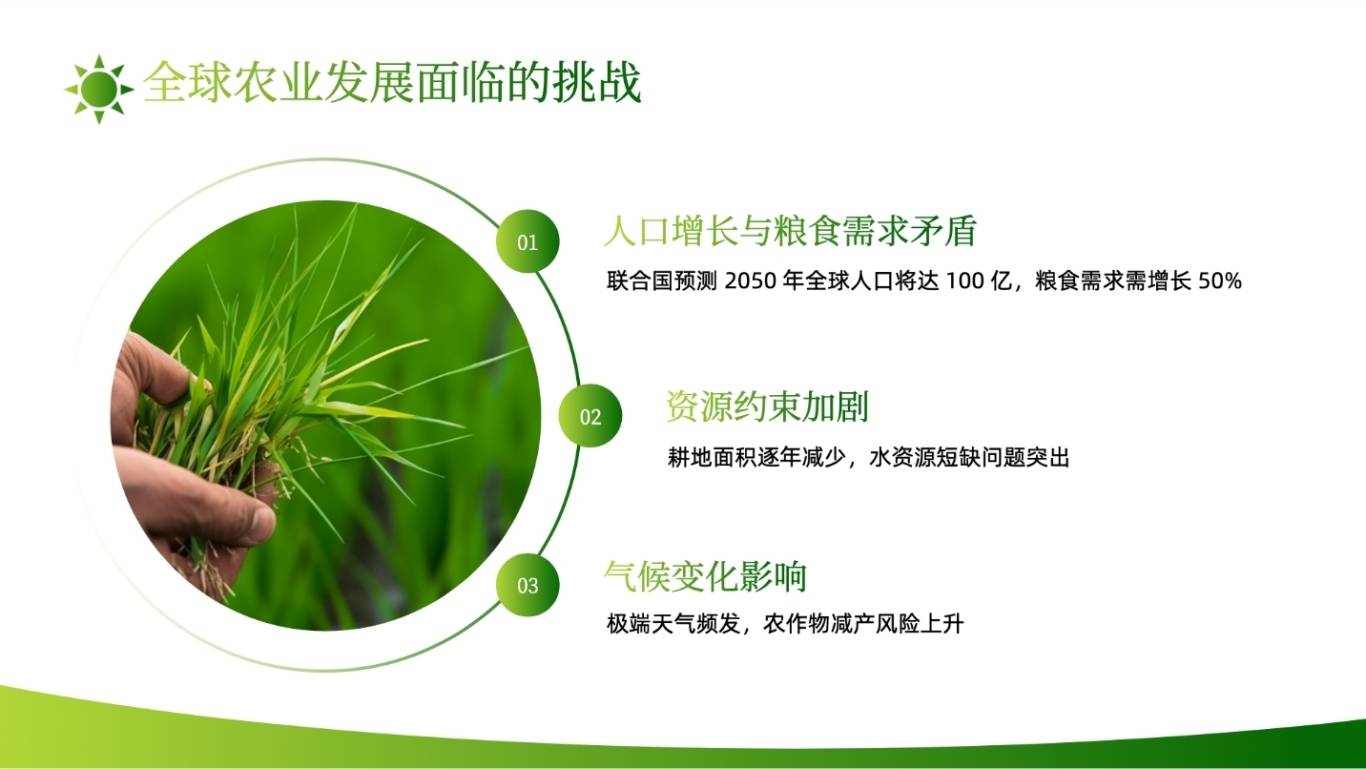 全球农业发展面临的挑战

01

人口增长与粮食需求矛盾

联合国预测 2050 年全球人口将达 100 亿，粮食需求需增长 50%

02

资源约束加剧

耕地面积逐年减少，水资源短缺问题突出

03

气候变化影响

极端天气频发，农作物减产风险上升